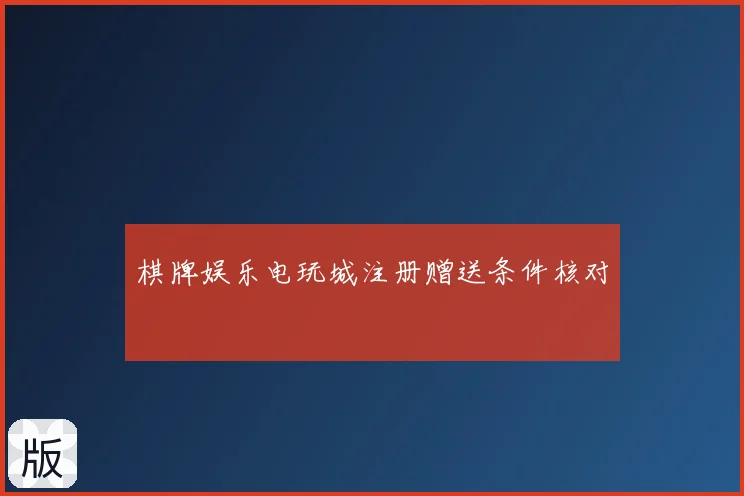 棋牌娱乐电玩城注册赠送条件核对

版